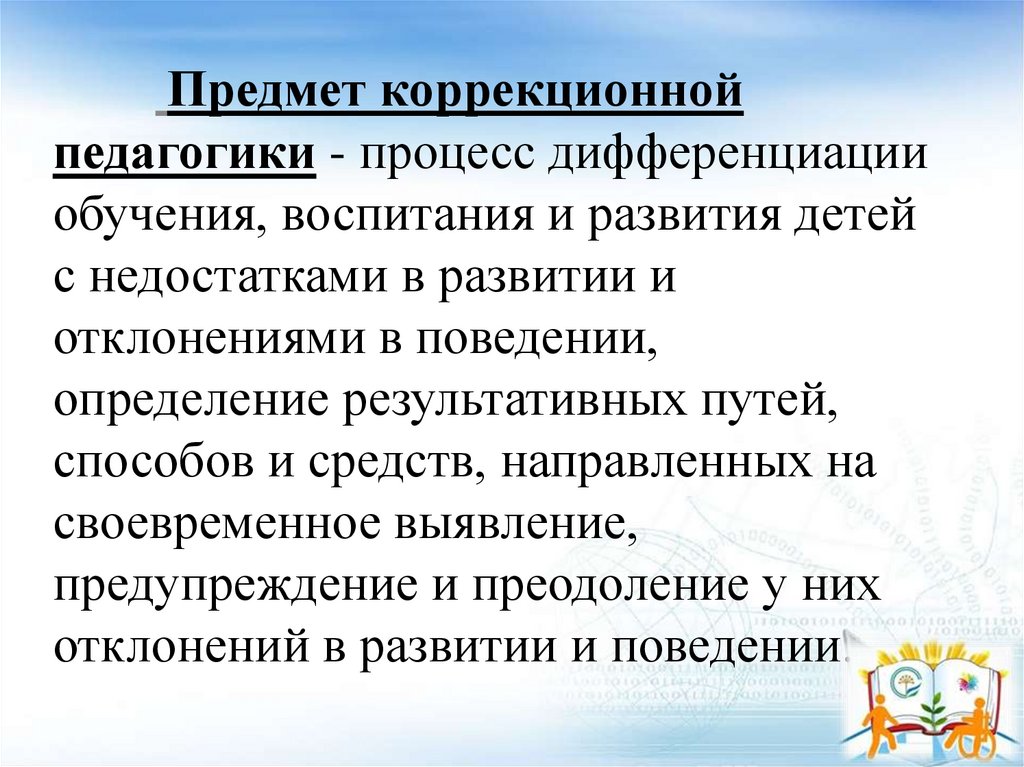 Предмет коррекционной педагогики - процесс дифференциации обучения, воспитания и развития детей с недостатками в развитии и отклонениями в поведении, определение результативных путей, способов и средств, направленных на своевременное выявление, предупреждение и преодоление у них отклонений в развитии и поведении.